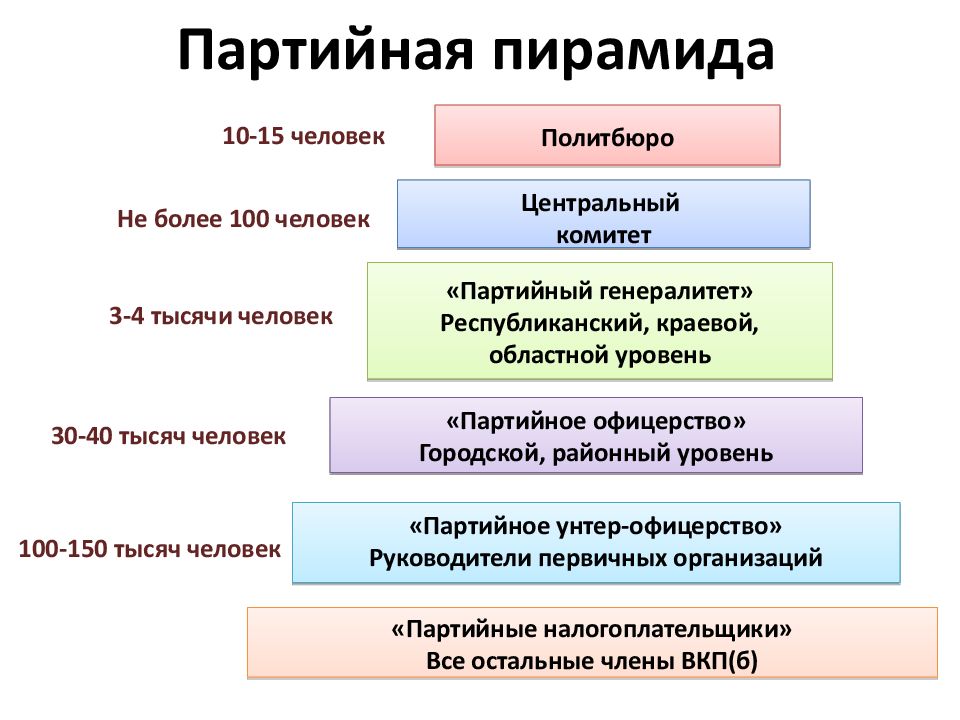 Партийная пирамида

10-15 человек

Политбюро

Не более 100 человек

Центральный комитет

3-4 тысячи человек

«Партийный генералитет» Республиканский, краевой, областной уровень

30-40 тысяч человек

«Партийное офицерство» Городской, районный уровень

100-150 тысяч человек

«Партийное унтер-офицерство» Руководители первичных организаций

«Партийные налогоплательщики» Все остальные члены ВКП(б)